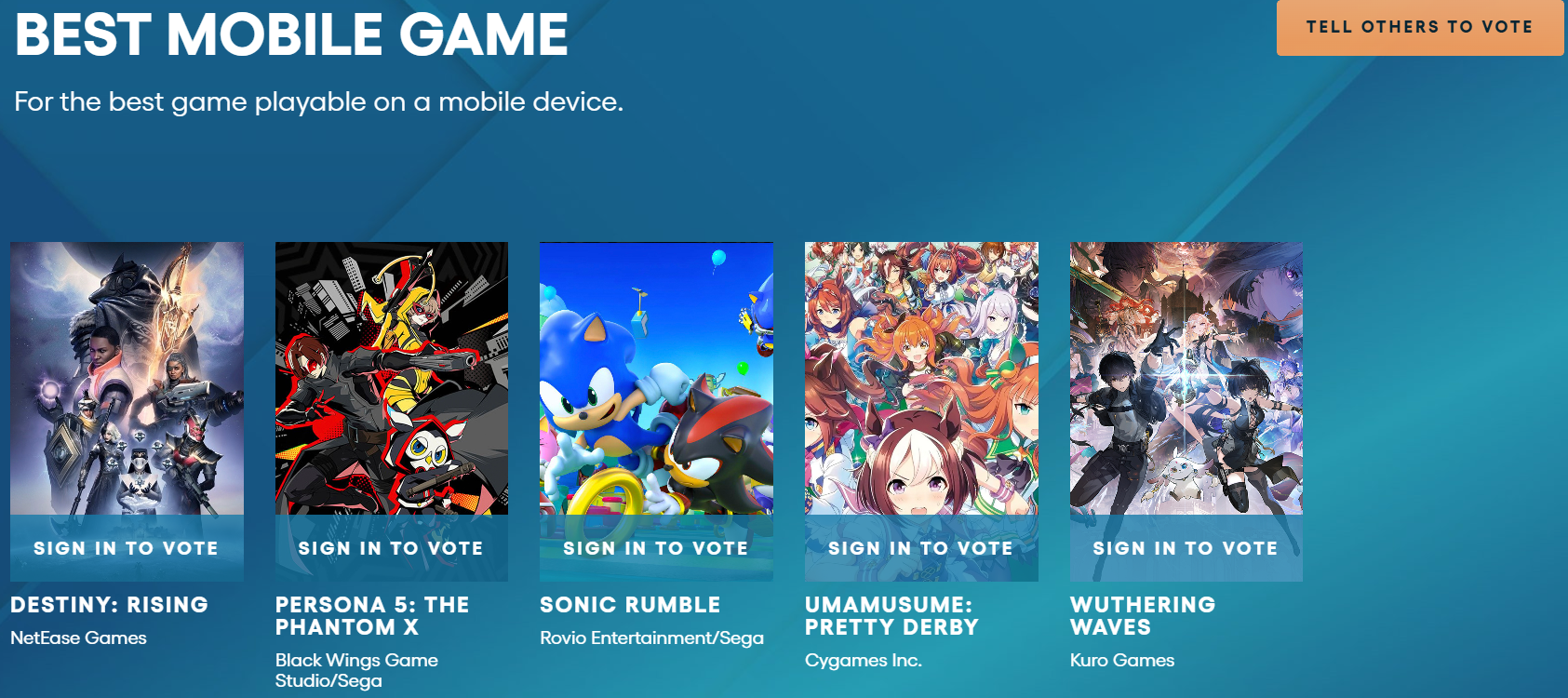 BEST MOBILE GAME

TELL OTHERS TO VOTE

For the best game playable on a mobile device.

SIGN IN TO VOTE

DESTINY: RISING

NetEase Games

SIGN IN TO VOTE

PERSONA 5: THE PHANTOM X

Black Wings Game Studio/Sega

SIGN IN TO VOTE

SONIC RUMBLE

Rovio Entertainment/Sega

SIGN IN TO VOTE

UMAMUSUME: PRETTY DERBY

Cygames Inc.

SIGN IN TO VOTE

WUTHERING WAVES

Kuro Games